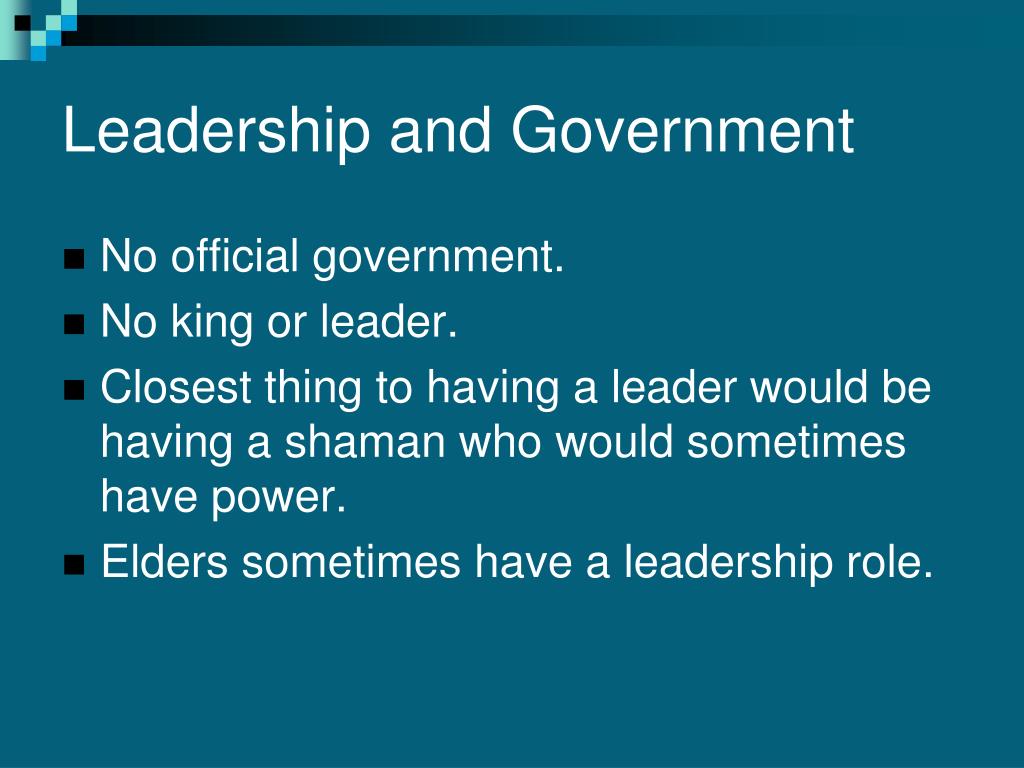 Leadership and Government

- No official government.
- No king or leader.
- Closest thing to having a leader would be having a shaman who would sometimes have power.
- Elders sometimes have a leadership role.